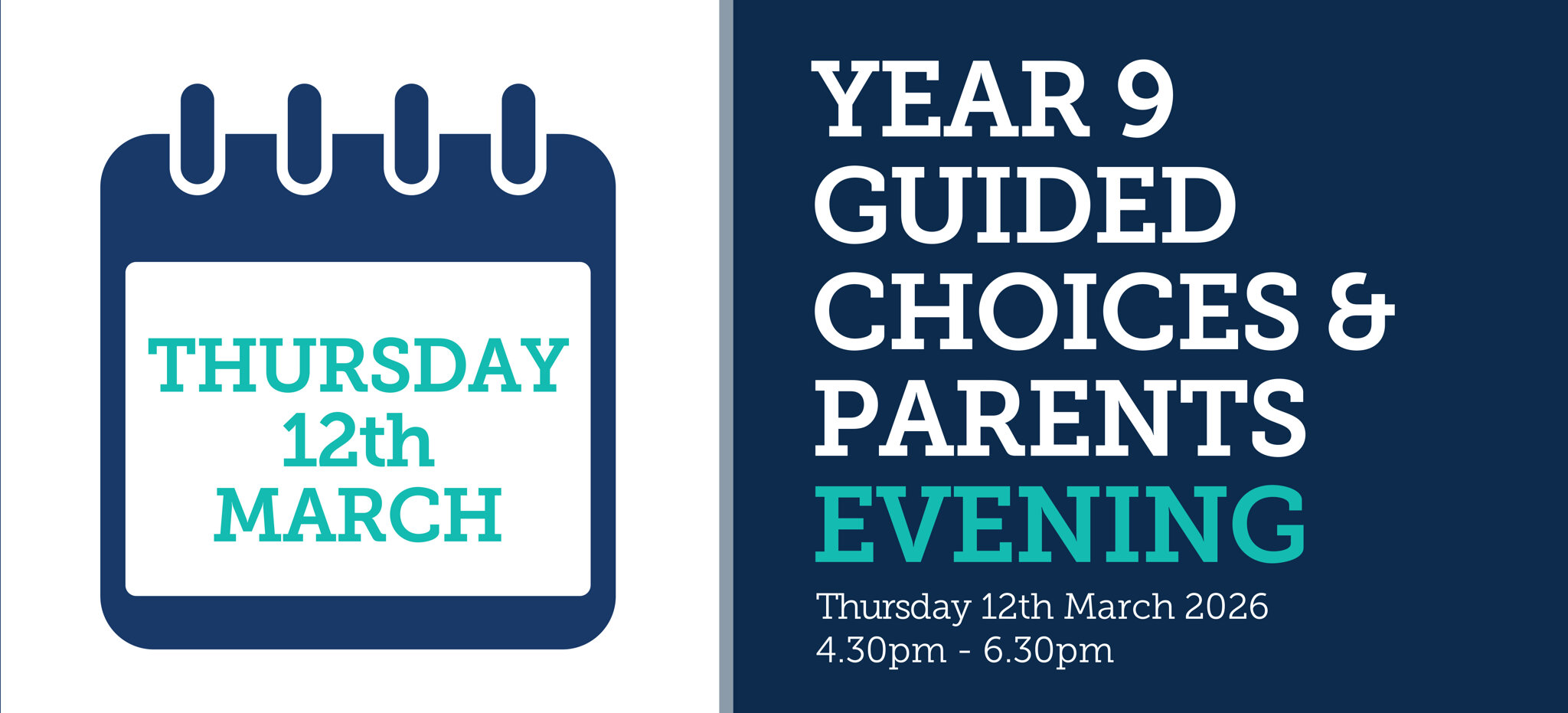 THURSDAY 12th MARCH

YEAR 9 GUIDED CHOICES & PARENTS EVENING

Thursday 12th March 2026
4.30pm - 6.30pm